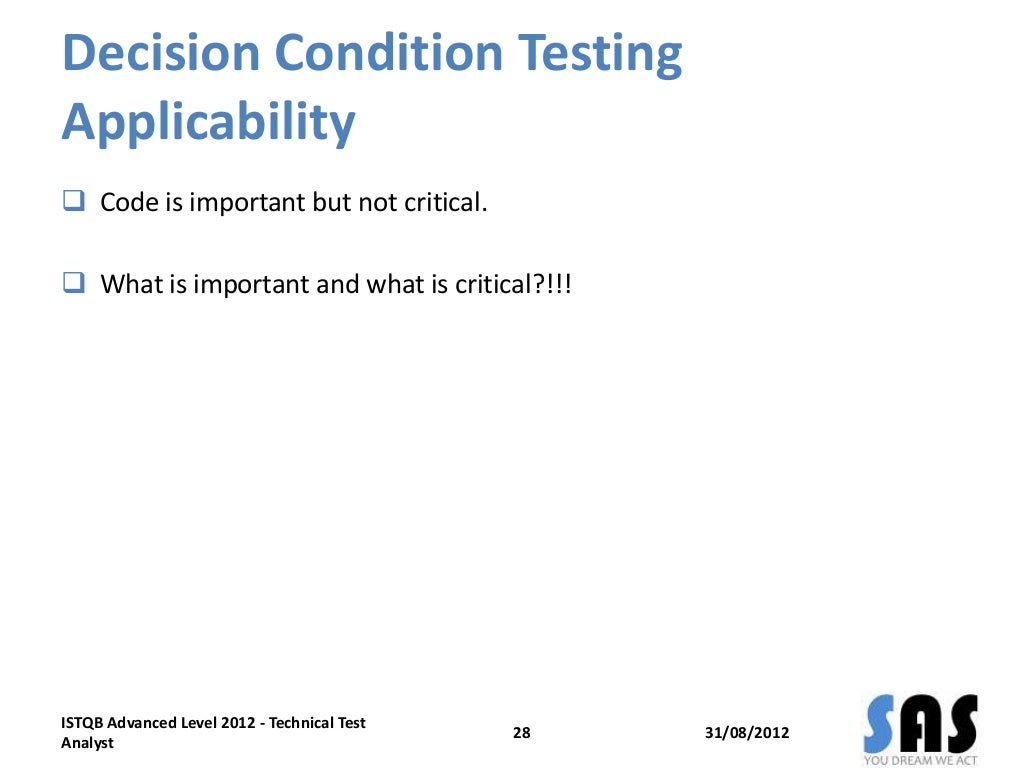 Decision Condition Testing Applicability

❑ Code is important but not critical.

❑ What is important and what is critical?!!!

ISTQB Advanced Level 2012 - Technical Test Analyst

28

31/08/2012

SAS
YOU DREAM WE ACT